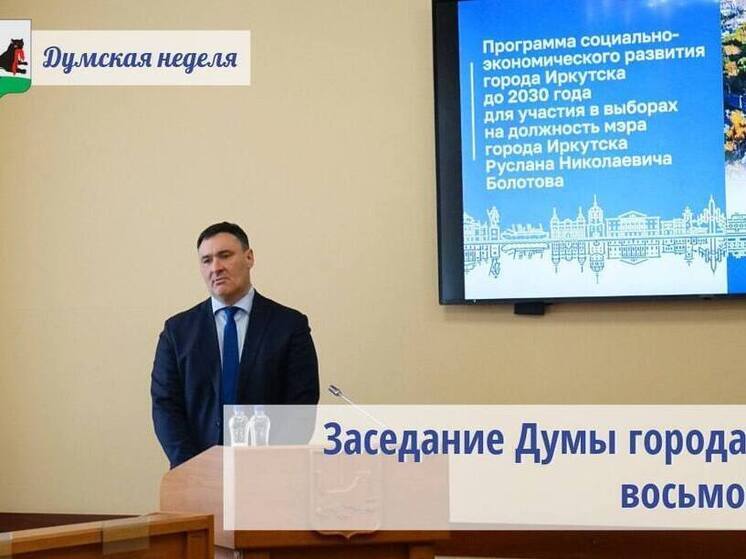 Думская неделя

Программа социально-экономического развития города Иркутска до 2030 года для участия в выборах на должность мэра города Иркутска Руслана Николаевича Болотова

Заседание Думы города

восьмо